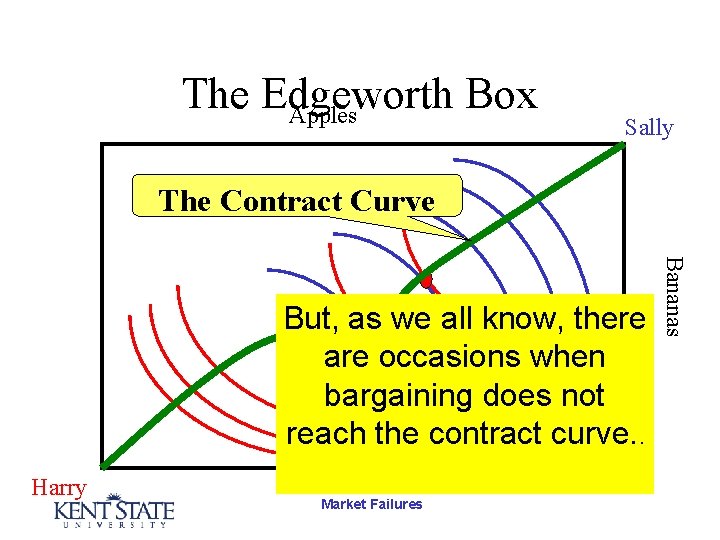 The Edgeworth Box

Apples

Sally

The Contract Curve

Bananas

But, as we all know, there are occasions when bargaining does not reach the contract curve..

Harry

KENT STATE
UNIVERSITY

Market Failures